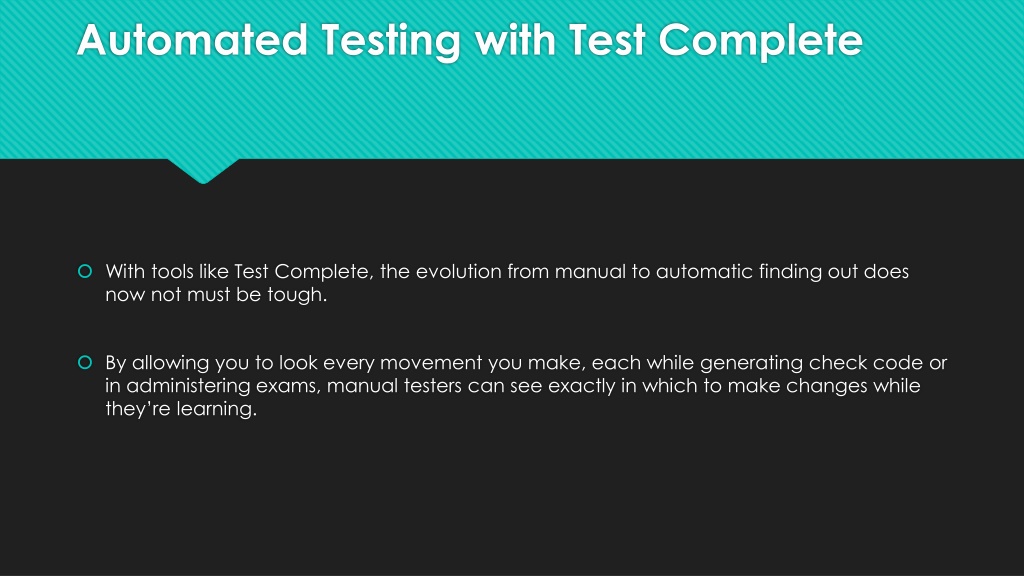 Automated Testing with Test Complete

With tools like Test Complete, the evolution from manual to automatic finding out does now not must be tough.

By allowing you to look every movement you make, each while generating check code or in administering exams, manual testers can see exactly in which to make changes while they're learning.